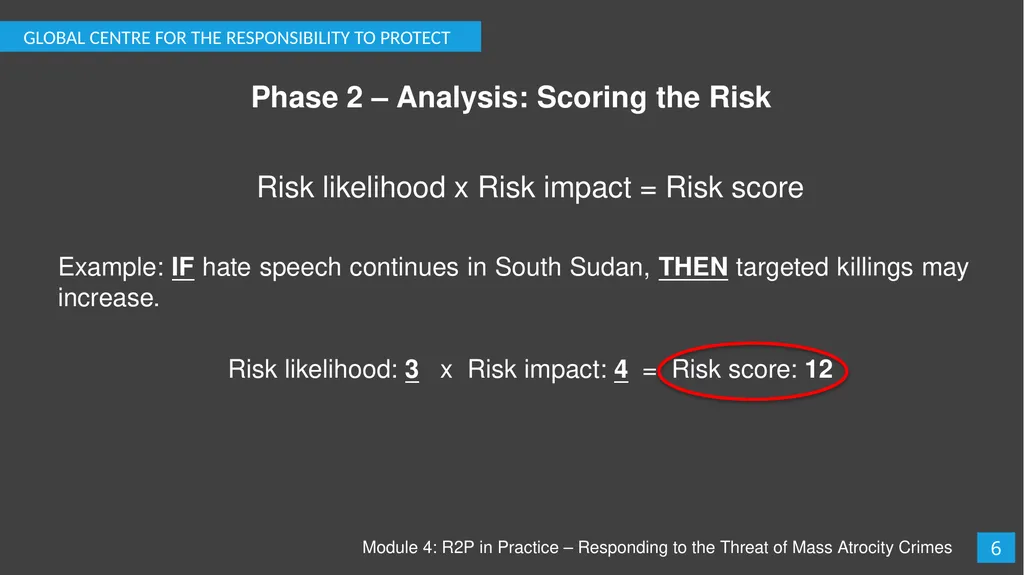 GLOBAL CENTRE FOR THE RESPONSIBILITY TO PROTECT

Phase 2 – Analysis: Scoring the Risk

Risk likelihood x Risk impact = Risk score

Example: IF hate speech continues in South Sudan, THEN targeted killings may increase.

Risk likelihood: 3 x Risk impact: 4 = Risk score: 12

Module 4: R2P in Practice – Responding to the Threat of Mass Atrocity Crimes

6